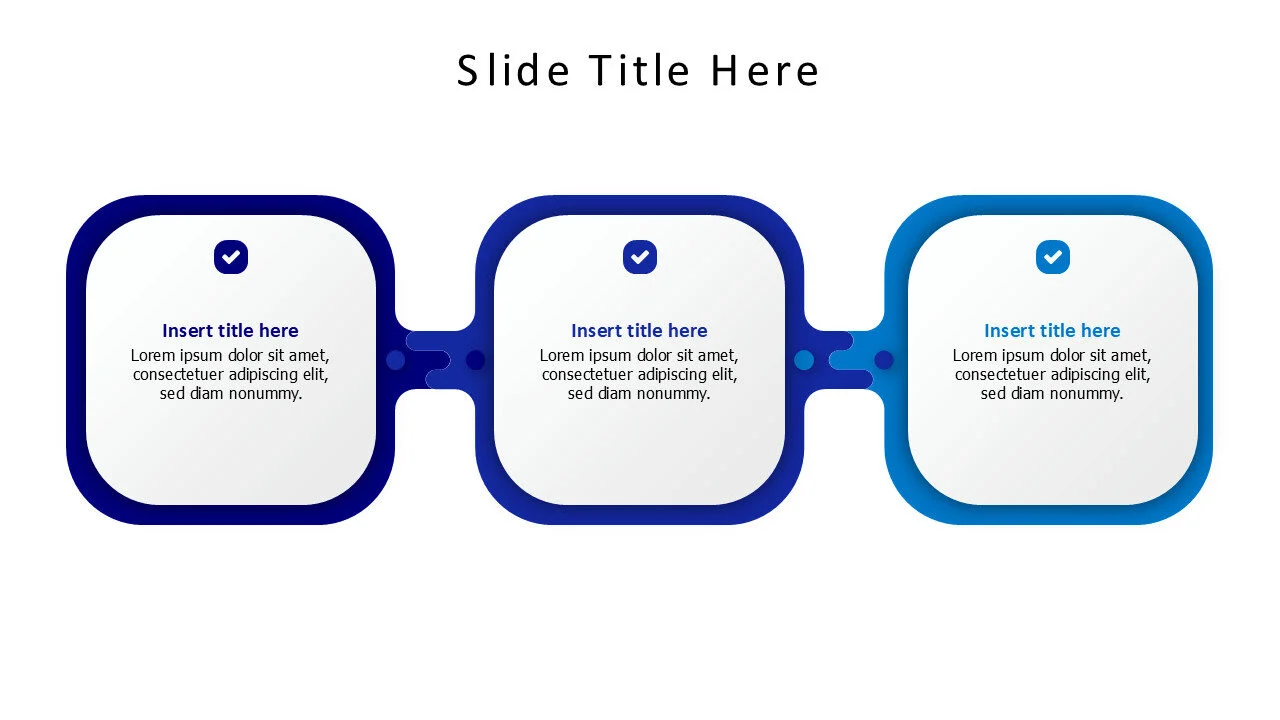 Slide Title Here

Insert title here
Lorem ipsum dolor sit amet, consectetuer adipiscing elit, sed diam nonummy.

Insert title here
Lorem ipsum dolor sit amet, consectetuer adipiscing elit, sed diam nonummy.

Insert title here
Lorem ipsum dolor sit amet, consectetuer adipiscing elit, sed diam nonummy.